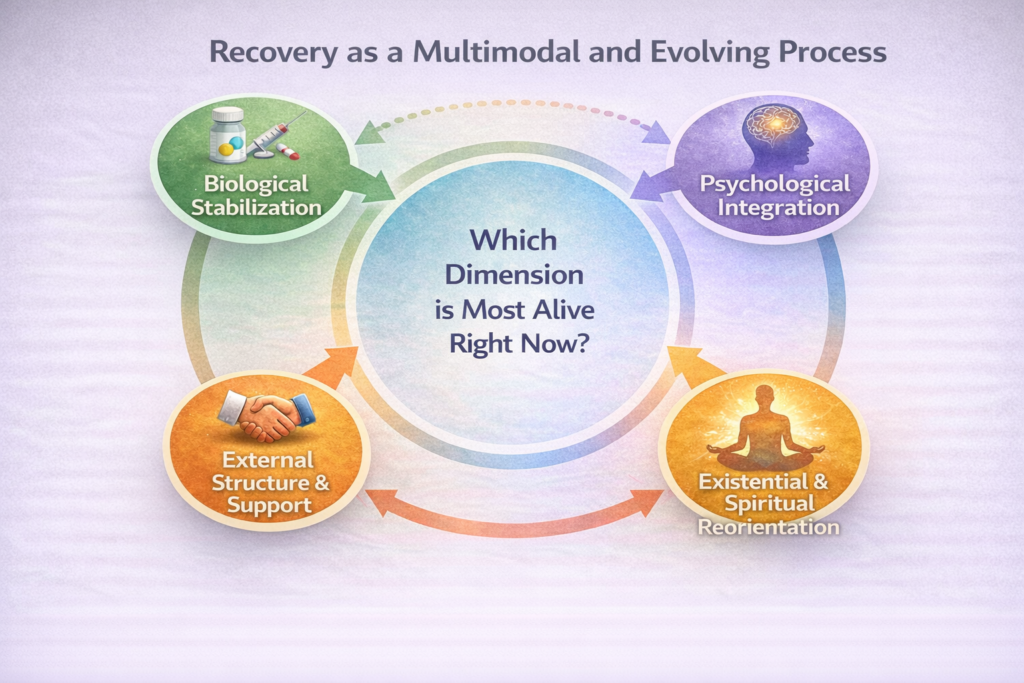 Recovery as a Multimodal and Evolving Process

Biological Stabilization

Psychological Integration

Which Dimension is Most Alive Right Now?

External Structure & Support

Existential & Spiritual Reorientation